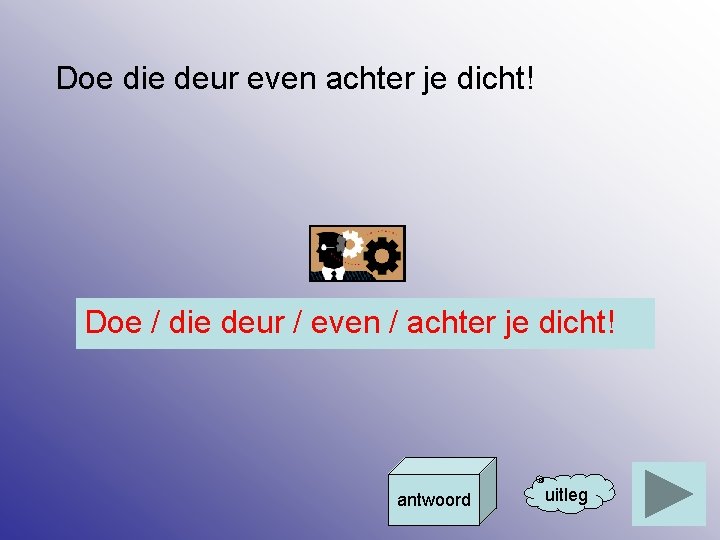 Doe die deur even achter je dicht!

Doe / die deur / even / achter je dicht!

antwoord

uitleg